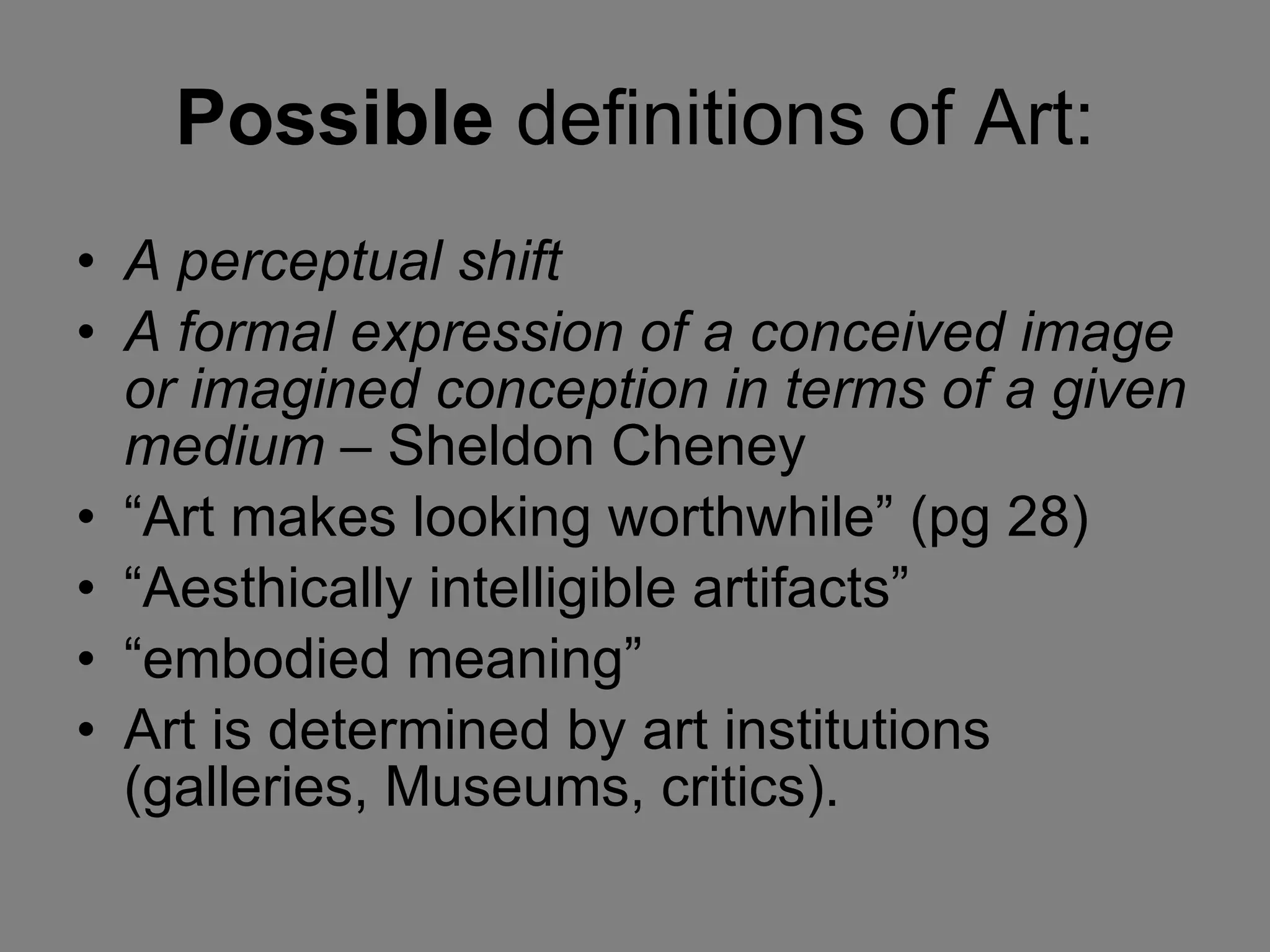 Possible definitions of Art:

• A perceptual shift
• A formal expression of a conceived image or imagined conception in terms of a given medium – Sheldon Cheney
• “Art makes looking worthwhile” (pg 28)
• “Aesthically intelligible artifacts”
• “embodied meaning”
• Art is determined by art institutions (galleries, Museums, critics).